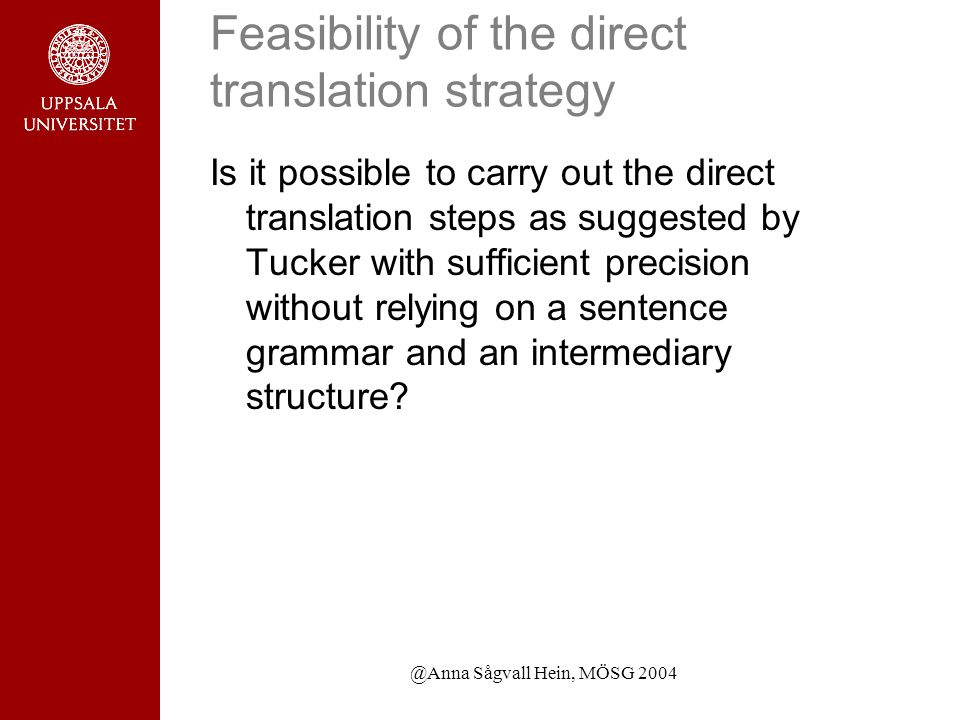 UPPSALA UNIVERSITET

Feasibility of the direct translation strategy

Is it possible to carry out the direct translation steps as suggested by Tucker with sufficient precision without relying on a sentence grammar and an intermediary structure?

@Anna Sågvall Hein, MÖSG 2004